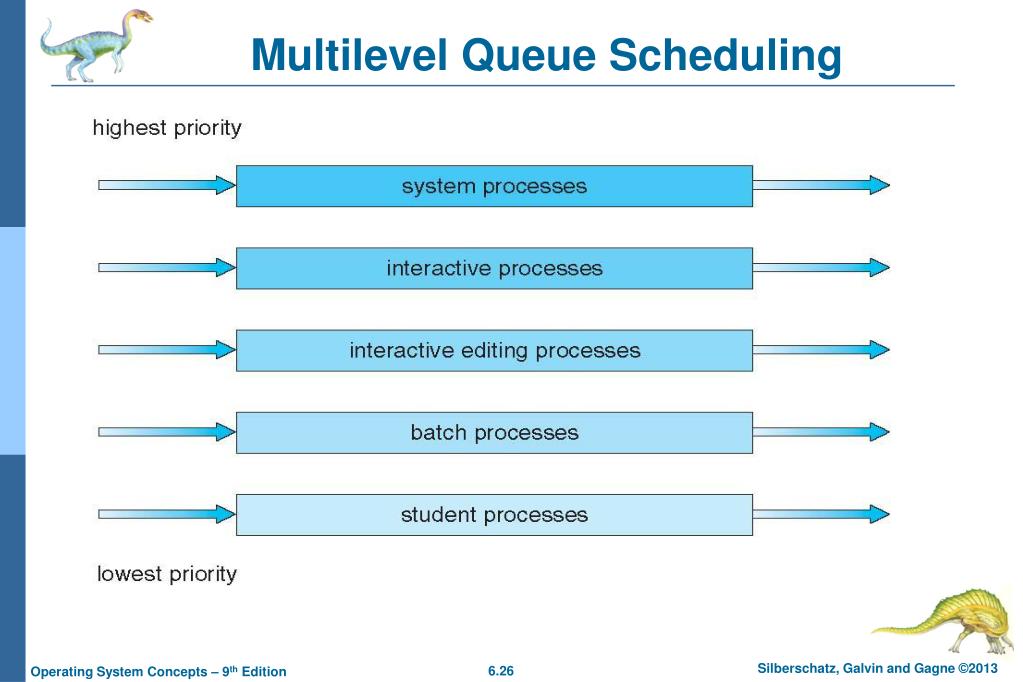 Multilevel Queue Scheduling

highest priority

system processes

interactive processes

interactive editing processes

batch processes

student processes

lowest priority

Operating System Concepts – 9th Edition

6.26

Silberschatz, Galvin and Gagne ©2013